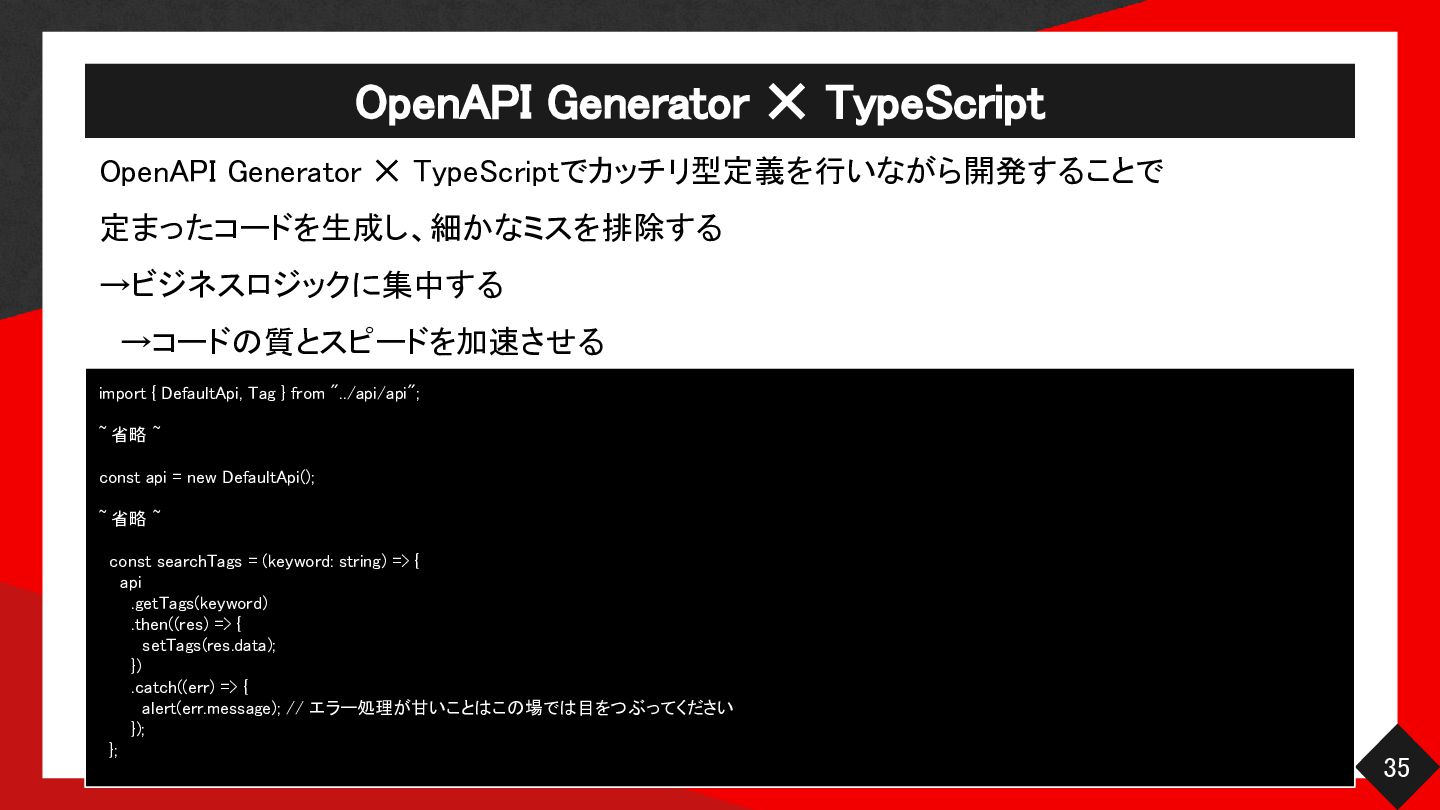 OpenAPI Generator × TypeScript

OpenAPI Generator × TypeScriptでカッチリ型定義を行いながら開発することで

定まったコードを生成し、細かなミスを排除する

→ビジネスロジックに集中する

→コードの質とスピードを加速させる

import { DefaultApi, Tag } from "../api/api";

~ 省略 ~

const api = new DefaultApi();

~ 省略 ~

const searchTags = (keyword: string) => {
api
.getTags(keyword)
.then((res) => {
setTags(res.data);
})
.catch((err) => {
alert(err.message); // エラー処理が甘いことはこの場では目をつぶってください
});
};

35